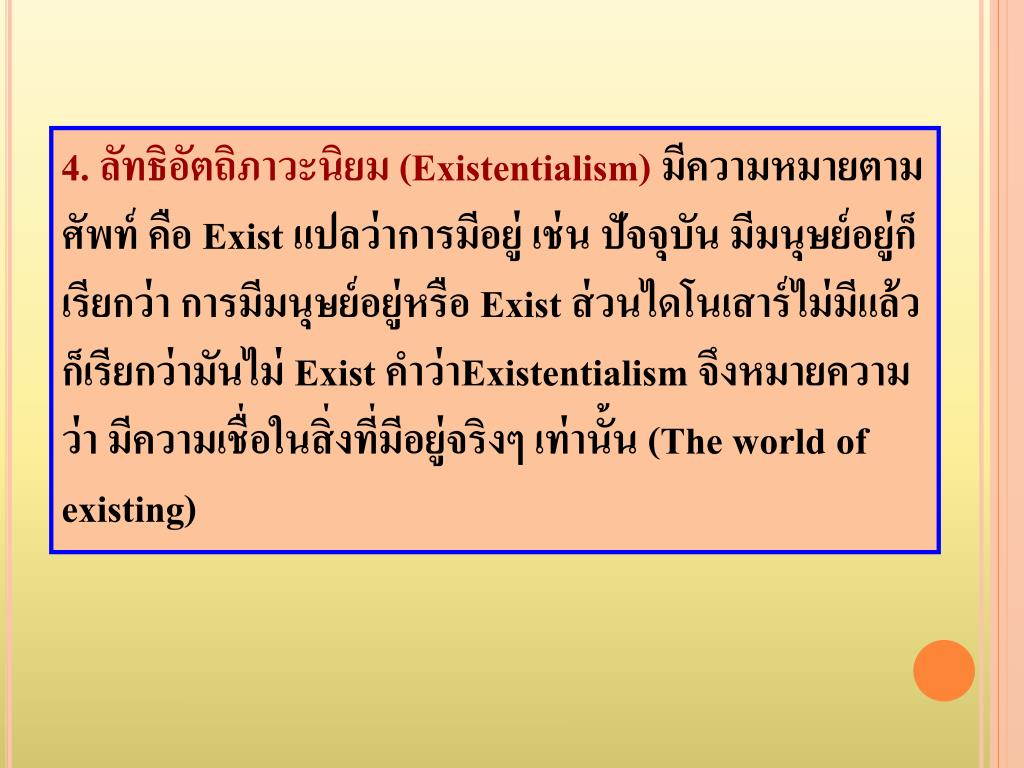 4. ลัทธิอัตถิภาวะนิยม (Existentialism) มีความหมายตามศัพท์ คือ Exist แปลว่าการมีอยู่ เช่น ปัจจุบัน มีมนุษย์อยู่ก็เรียกว่า การมีมนุษย์อยู่หรือ Exist ส่วนไดโนเสาร์ไม่มีแล้วก็เรียกว่ามันไม่ Exist คำว่าExistentialism จึงหมายความว่า มีความเชื่อในสิ่งที่มีอยู่จริงๆ เท่านั้น (The world of existing)